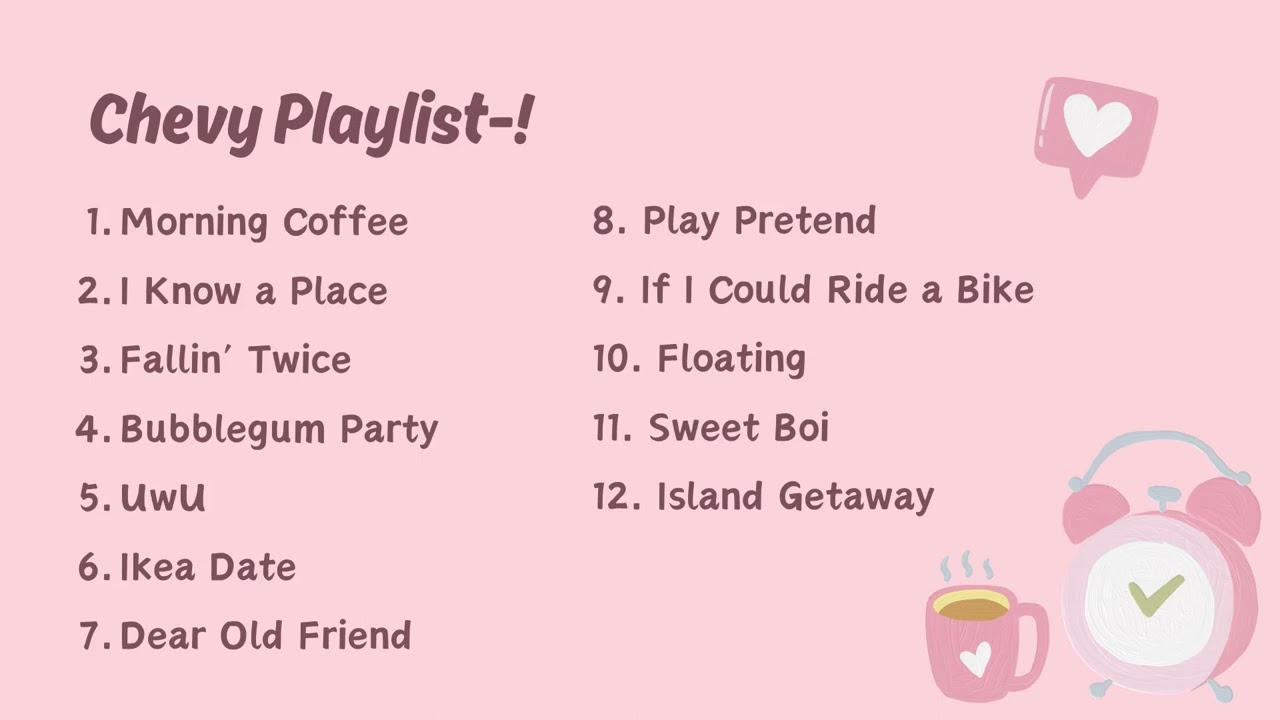 Chevy Playlist-!

1. Morning Coffee
2. I Know a Place
3. Fallin' Twice
4. Bubblegum Party
5. UwU
6. Ikea Date
7. Dear Old Friend

8. Play Pretend
9. If I Could Ride a Bike
10. Floating
11. Sweet Boi
12. Island Getaway